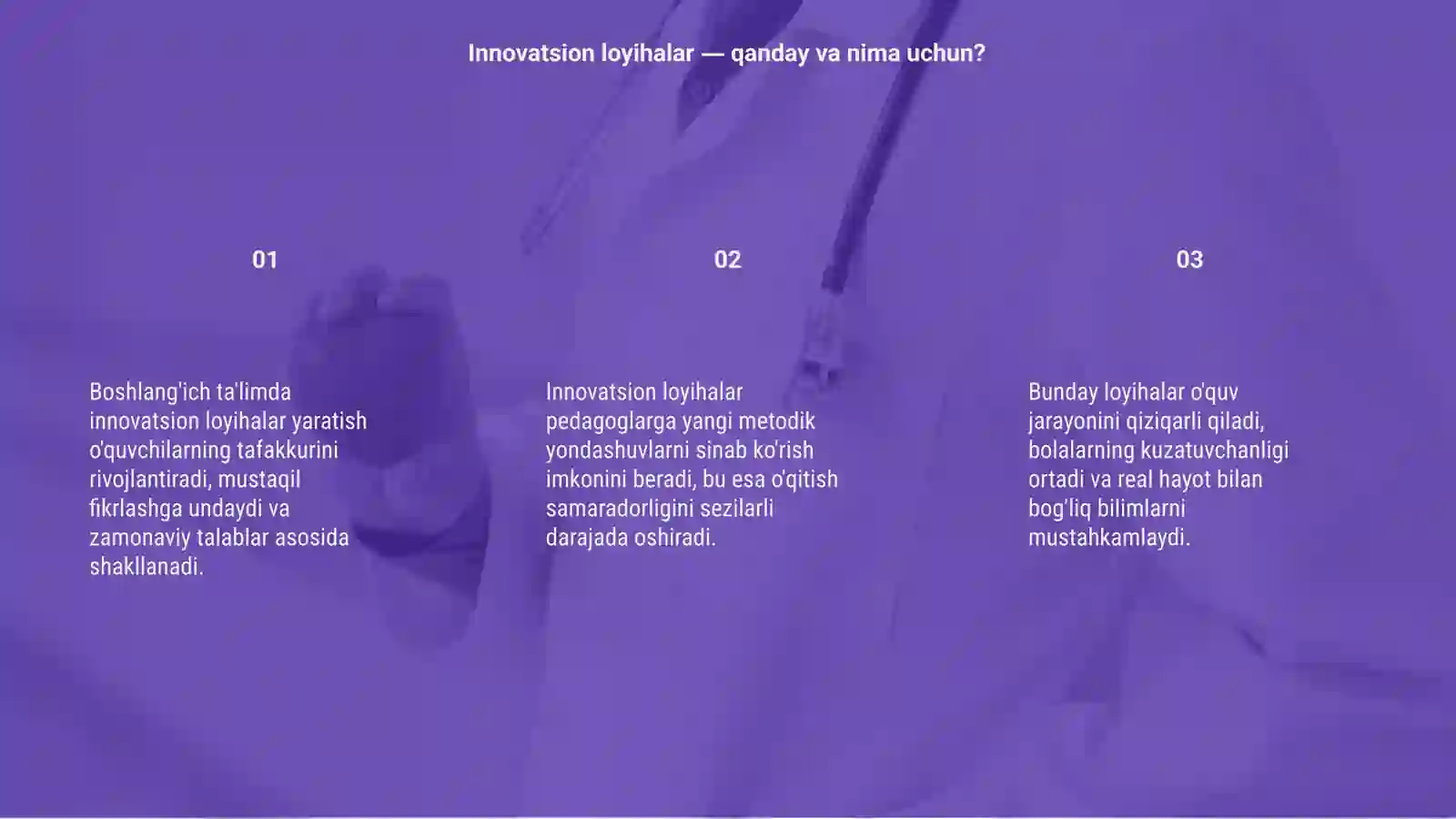 Innovatsion loyihalar — qanday va nima uchun?

01

Boshlang'ich ta'limda innovatsion loyihalar yaratish o'quvchilarning tafakkurini rivojlantiradi, mustaqil fikrlashga undaydi va zamonaviy talablar asosida shakllanadi.

02

Innovatsion loyihalar pedagoglarga yangi metodik yondashuvlarni sinab ko'rish imkonini beradi, bu esa o'qitish samaradorligini sezilarli darajada oshiradi.

03

Bunday loyihalar o'quv jarayonini qiziqarli qiladi, bolalarning kuzatuvchanligi ortadi va real hayot bilan bog'liq bilimlarni mustahkamlaydi.